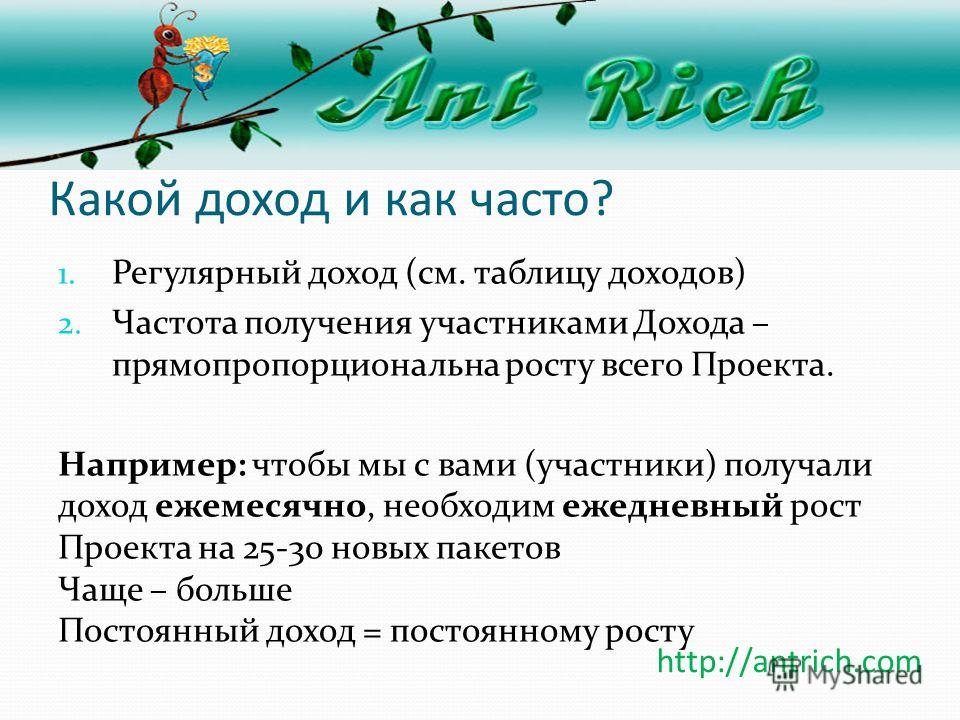 Ant Rich

Какой доход и как часто?

1. Регулярный доход (см. таблицу доходов)
2. Частота получения участниками Дохода – прямопропорциональна росту всего Проекта.

Например: чтобы мы с вами (участники) получали доход ежемесячно, необходим ежедневный рост Проекта на 25-30 новых пакетов
Чаще – больше
Постоянный доход = постоянному росту

http://antrich.com

MyShared